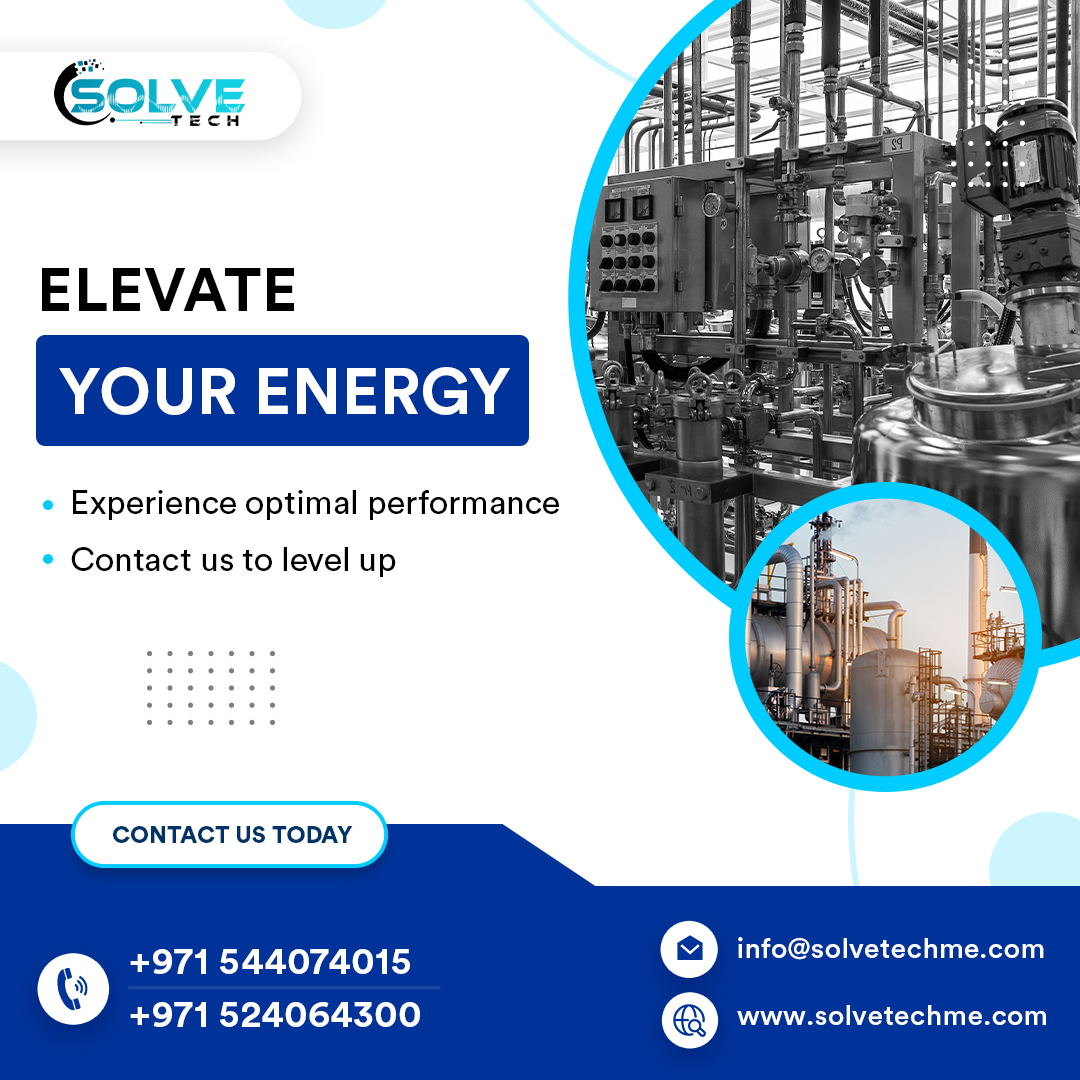 SOLVE TECH

ELEVATE

YOUR ENERGY

• Experience optimal performance
• Contact us to level up

CONTACT US TODAY

+971 544074015
+971 524064300

info@solvetechme.com
www.solvetechme.com